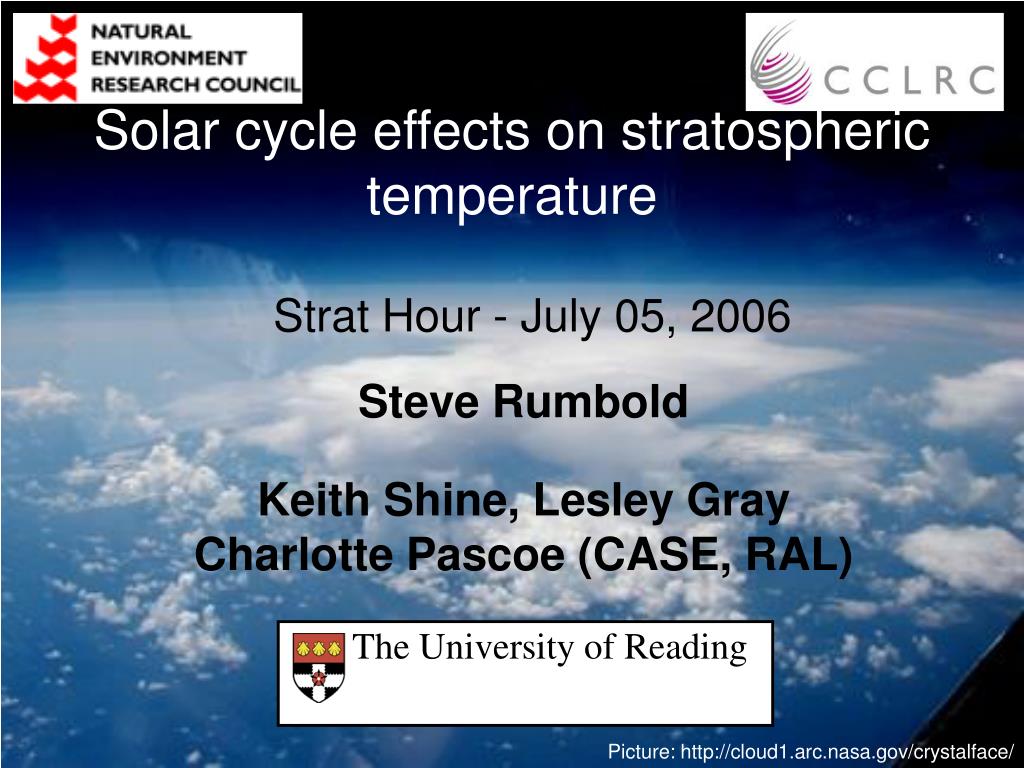 NATURAL ENVIRONMENT RESEARCH COUNCIL

CCLRC

Solar cycle effects on stratospheric temperature

Strat Hour - July 05, 2006

Steve Rumbold

Keith Shine, Lesley Gray
Charlotte Pascoe (CASE, RAL)

The University of Reading

Picture: http://cloud1.arc.nasa.gov/crystalface/